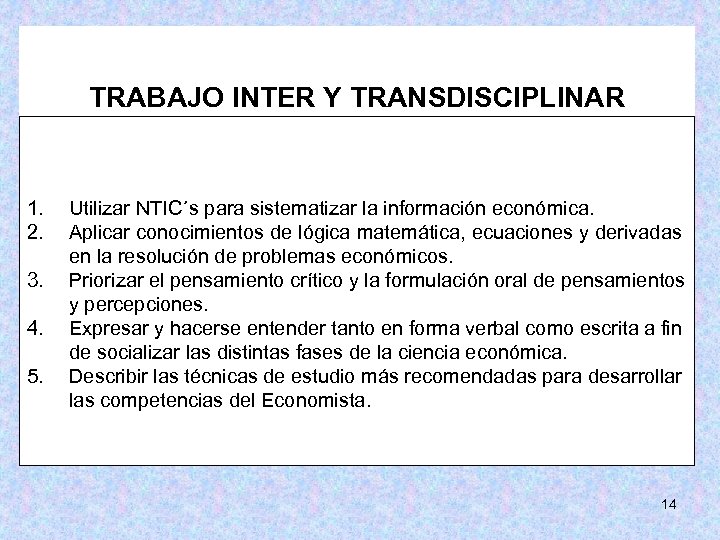 TRABAJO INTER Y TRANSDISCIPLINAR

1. Utilizar NTIC´s para sistematizar la información económica.
2. Aplicar conocimientos de lógica matemática, ecuaciones y derivadas en la resolución de problemas económicos.
3. Priorizar el pensamiento crítico y la formulación oral de pensamientos y percepciones.
4. Expresar y hacerse entender tanto en forma verbal como escrita a fin de socializar las distintas fases de la ciencia económica.
5. Describir las técnicas de estudio más recomendadas para desarrollar las competencias del Economista.

14